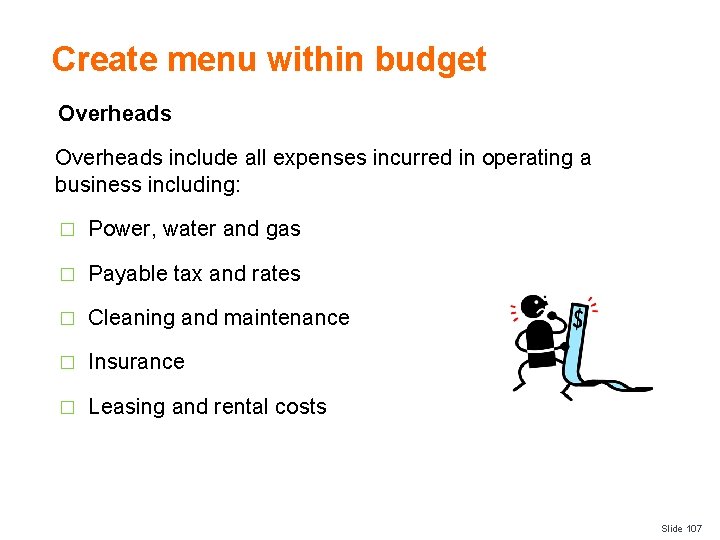 Create menu within budget

Overheads

Overheads include all expenses incurred in operating a business including:

□ Power, water and gas

□ Payable tax and rates

□ Cleaning and maintenance

□ Insurance

□ Leasing and rental costs

$

Slide 107